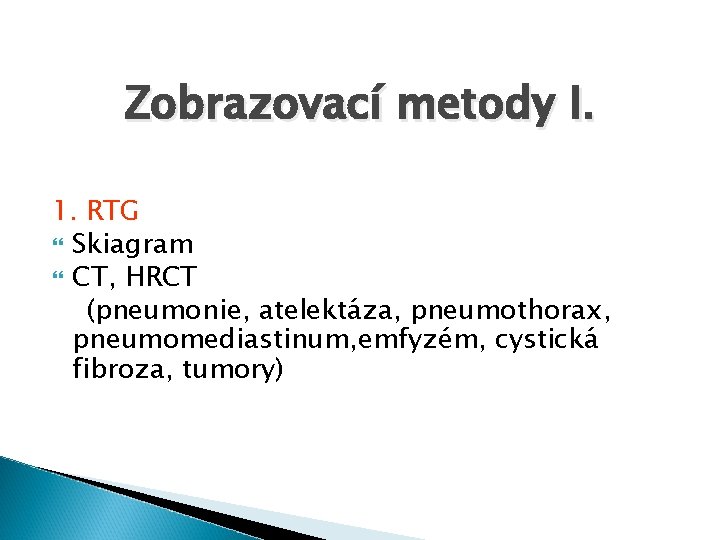 Zobrazovací metody I.

1. RTG
Skiagram
CT, HRCT
(pneumonie, atelektáza, pneumothorax, pneumomediastinum,emfyzém, cystická fibroza, tumory)